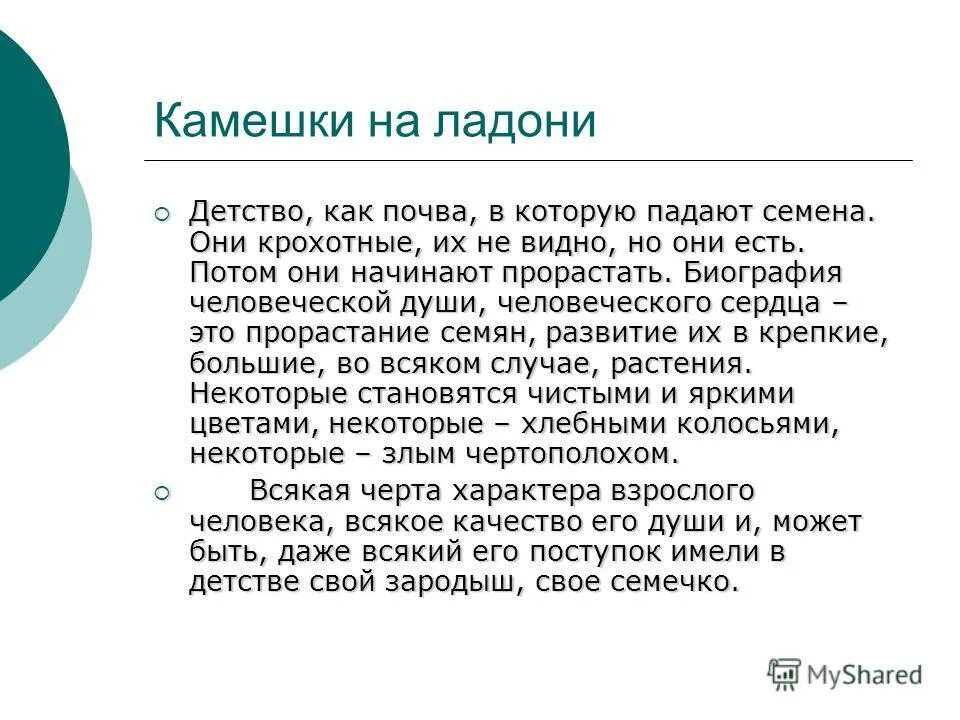 Камешки на ладони

Детство, как почва, в которую падают семена. Они крохотные, их не видно, но они есть. Потом они начинают прорастать. Биография человеческой души, человеческого сердца – это прорастание семян, развитие их в крепкие, большие, во всяком случае, растения. Некоторые становятся чистыми и яркими цветами, некоторые – хлебными колосьями, некоторые – злым чертополохом.

Всякая черта характера взрослого человека, всякое качество его души и, может быть, даже всякий его поступок имели в детстве свой зародыш, свое семечко.

MyShared